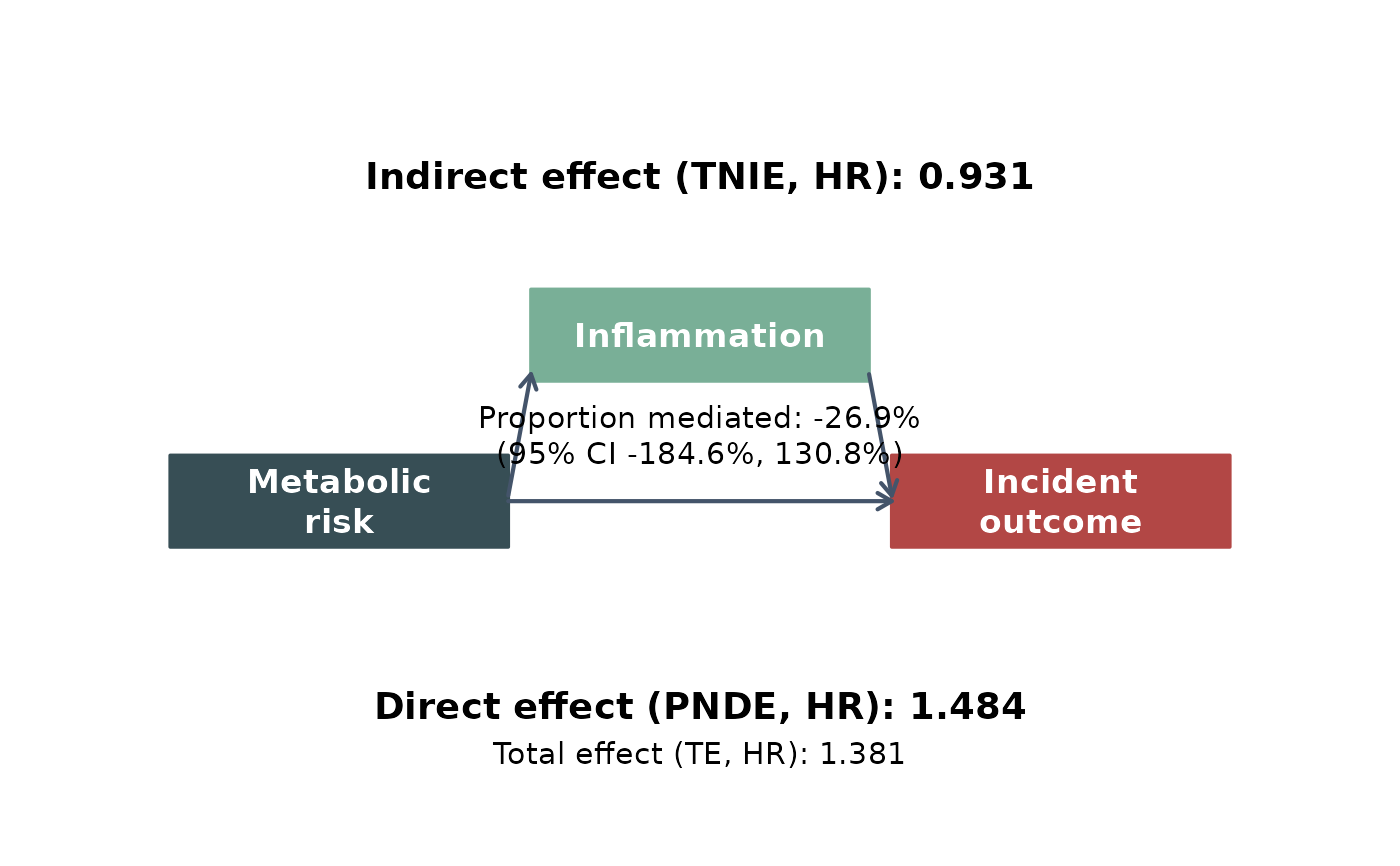 Indirect effect (TNIE, HR): 0.931

Inflammation

Proportion mediated: -26.9%
(95% CI -184.6%, 130.8%)

Metabolic risk

Incident outcome

Direct effect (PNDE, HR): 1.484
Total effect (TE, HR): 1.381